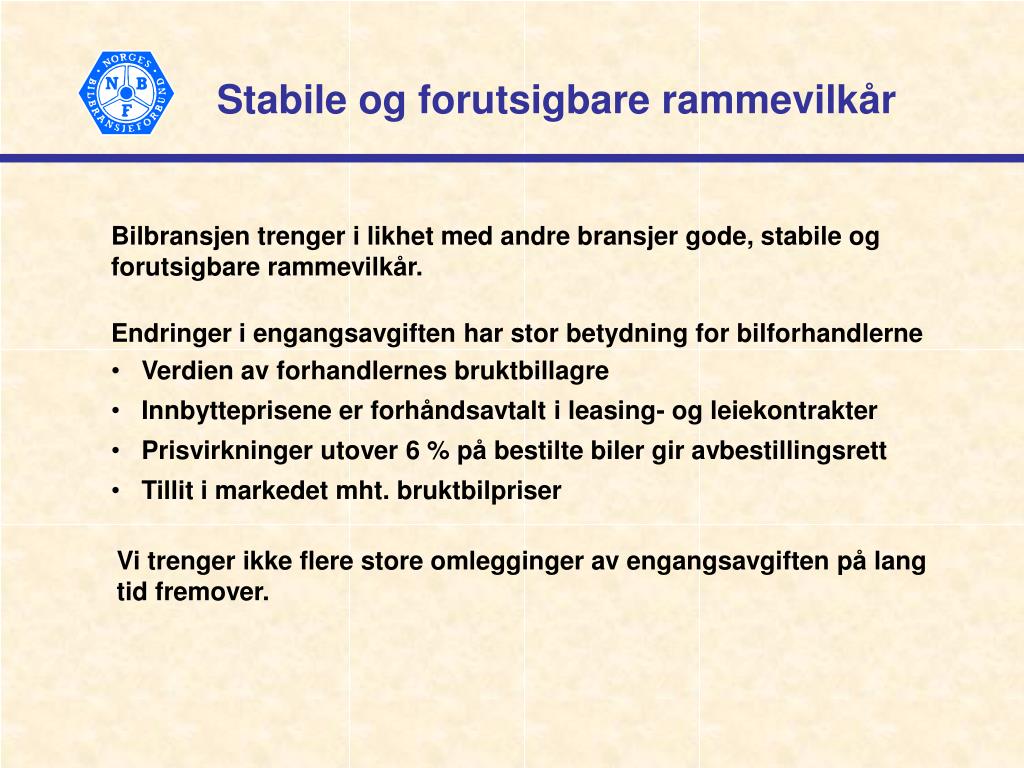 NORGES BILBRANSJEFORBUND
N B F

Stabile og forutsigbare rammevilkår

Bilbransjen trenger i likhet med andre bransjer gode, stabile og forutsigbare rammevilkår.

Endringer i engangsavgiften har stor betydning for bilforhandlerne
• Verdien av forhandlernes bruktbillagre
• Innbytteprisene er forhåndsavtalt i leasing- og leiekontrakter
• Prisvirkninger utover 6 % på bestilte biler gir avbestillingsrett
• Tillit i markedet mht. bruktbilpriser

Vi trenger ikke flere store omlegginger av engangsavgiften på lang tid fremover.